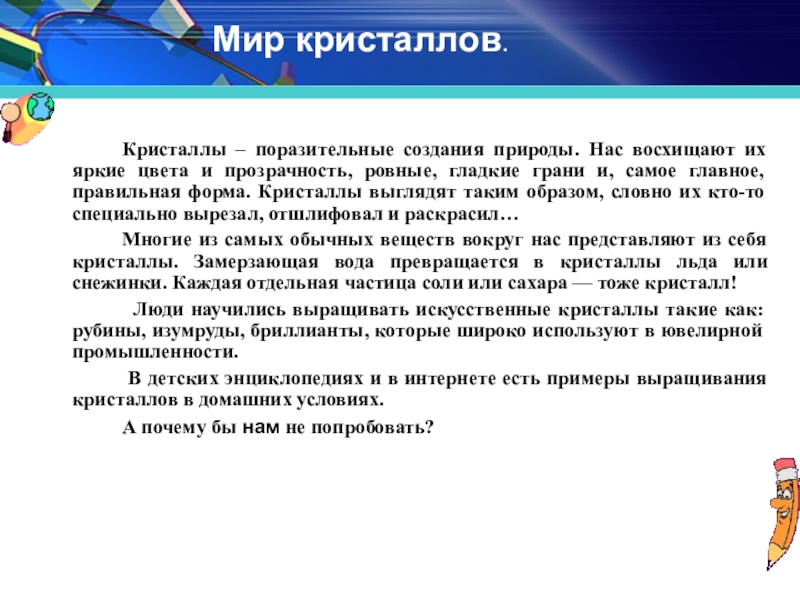 Мир кристаллов.

Кристаллы – поразительные создания природы. Нас восхищают их яркие цвета и прозрачность, ровные, гладкие грани и, самое главное, правильная форма. Кристаллы выглядят таким образом, словно их кто-то специально вырезал, отшлифовал и раскрасил…

Многие из самых обычных веществ вокруг нас представляют из себя кристаллы. Замерзающая вода превращается в кристаллы льда или снежинки. Каждая отдельная частица соли или сахара — тоже кристалл!

Люди научились выращивать искусственные кристаллы такие как: рубины, изумруды, бриллианты, которые широко используют в ювелирной промышленности.

В детских энциклопедиях и в интернете есть примеры выращивания кристаллов в домашних условиях.

А почему бы нам не попробовать?